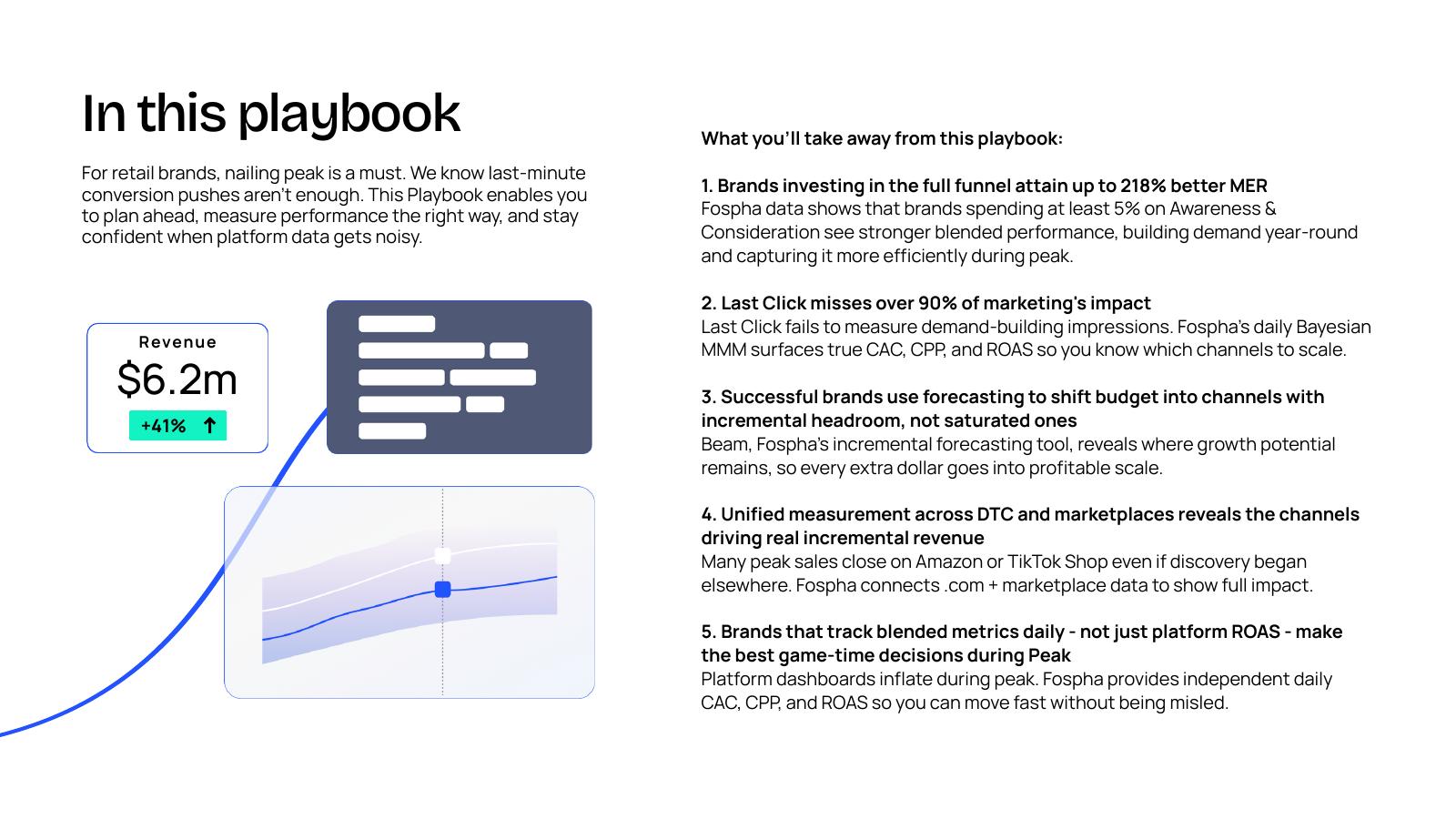 In this playbook

For retail brands, nailing peak is a must. We know last-minute conversion pushes aren't enough. This Playbook enables you to plan ahead, measure performance the right way, and stay confident when platform data gets noisy.

Revenue
$6.2m
+41% ↑

What you'll take away from this playbook:

1. Brands investing in the full funnel attain up to 218% better MER
Fospha data shows that brands spending at least 5% on Awareness & Consideration see stronger blended performance, building demand year-round and capturing it more efficiently during peak.

2. Last Click misses over 90% of marketing's impact
Last Click fails to measure demand-building impressions. Fospha's daily Bayesian MMM surfaces true CAC, CPP, and ROAS so you know which channels to scale.

3. Successful brands use forecasting to shift budget into channels with incremental headroom, not saturated ones
Beam, Fospha's incremental forecasting tool, reveals where growth potential remains, so every extra dollar goes into profitable scale.

4. Unified measurement across DTC and marketplaces reveals the channels driving real incremental revenue
Many peak sales close on Amazon or TikTok Shop even if discovery began elsewhere. Fospha connects .com + marketplace data to show full impact.

5. Brands that track blended metrics daily - not just platform ROAS - make the best game-time decisions during Peak
Platform dashboards inflate during peak. Fospha provides independent daily CAC, CPP, and ROAS so you can move fast without being misled.